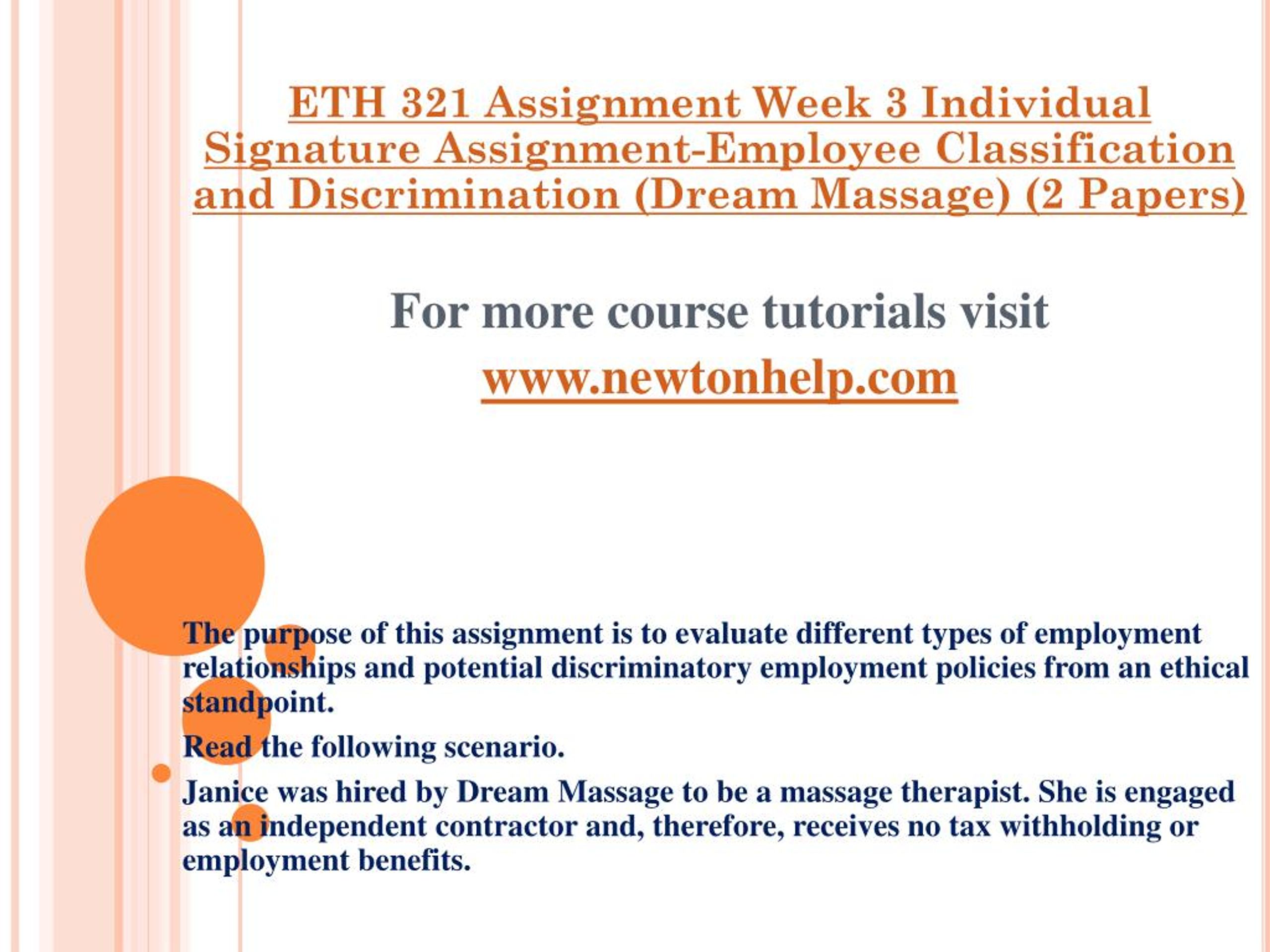 ETH 321 Assignment Week 3 Individual Signature Assignment-Employee Classification and Discrimination (Dream Massage) (2 Papers)

For more course tutorials visit
www.newtonhelp.com

The purpose of this assignment is to evaluate different types of employment relationships and potential discriminatory employment policies from an ethical standpoint.

Read the following scenario.

Janice was hired by Dream Massage to be a massage therapist. She is engaged as an independent contractor and, therefore, receives no tax withholding or employment benefits.